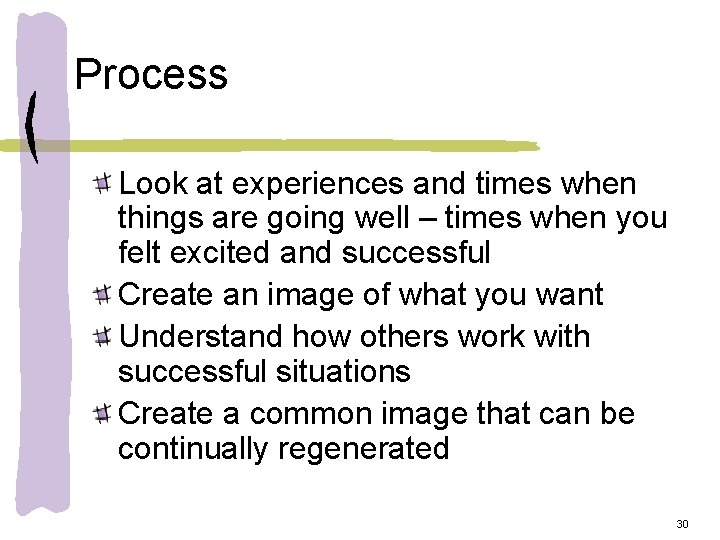 Process

Look at experiences and times when things are going well – times when you felt excited and successful

Create an image of what you want

Understand how others work with successful situations

Create a common image that can be continually regenerated

30